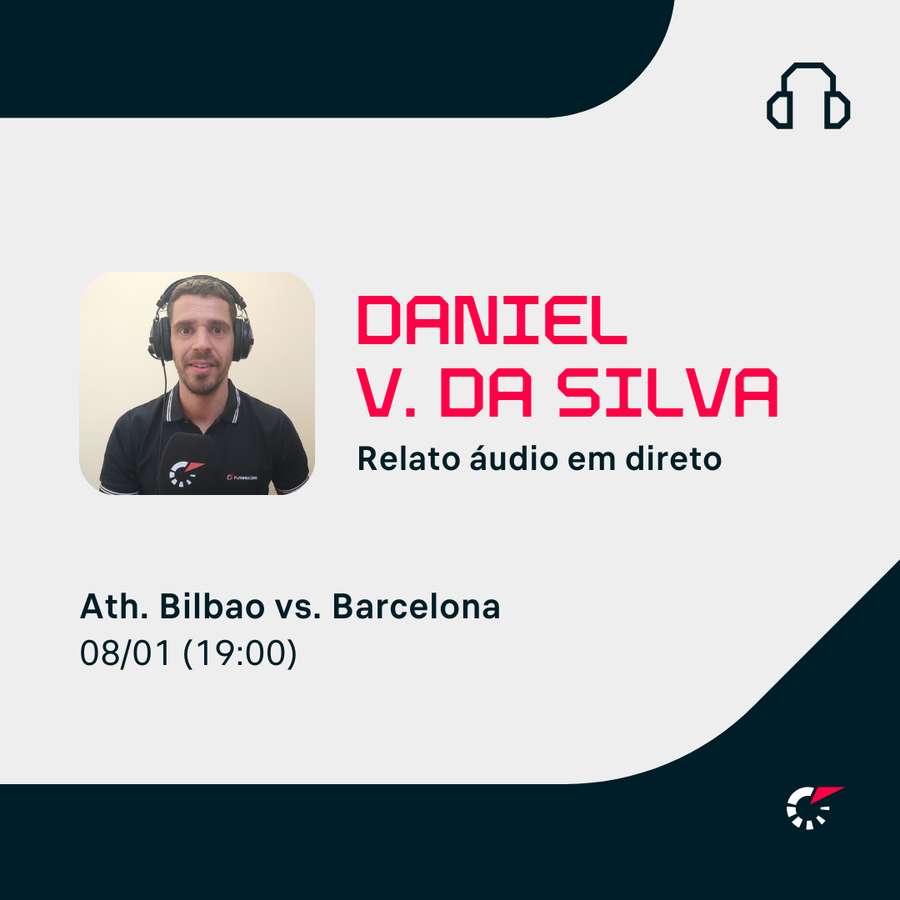 DANIEL
V. DA SILVA

Relato áudio em direto

Ath. Bilbao vs. Barcelona
08/01 (19:00)